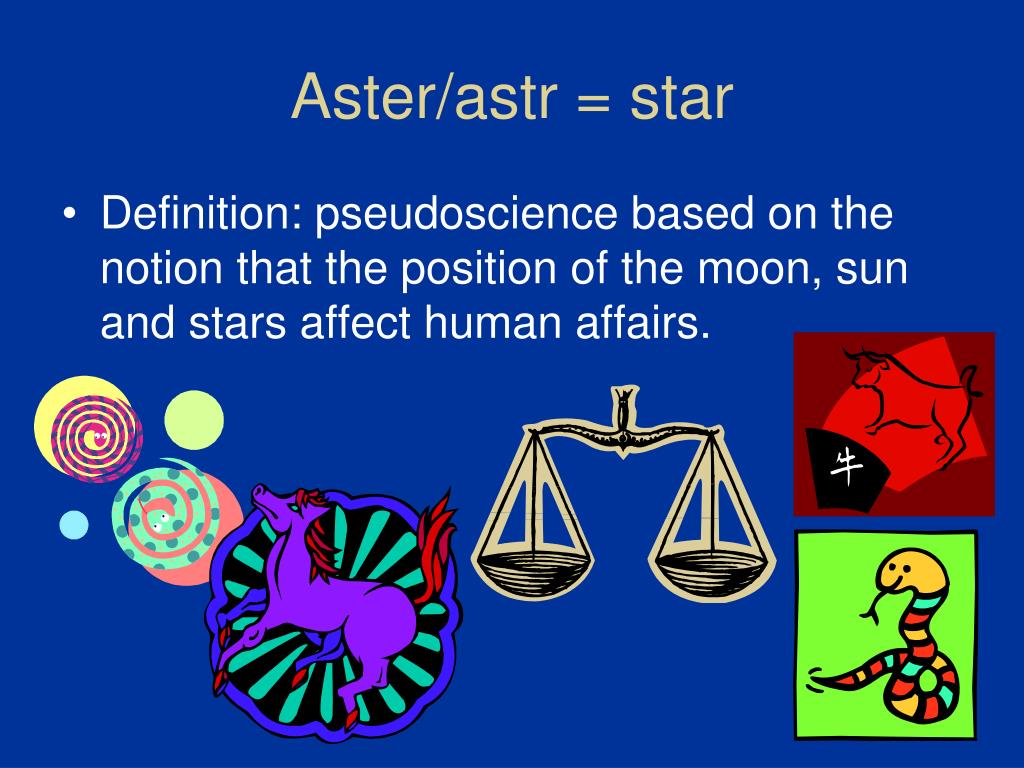 Aster/astr = star

• Definition: pseudoscience based on the notion that the position of the moon, sun and stars affect human affairs.

牛